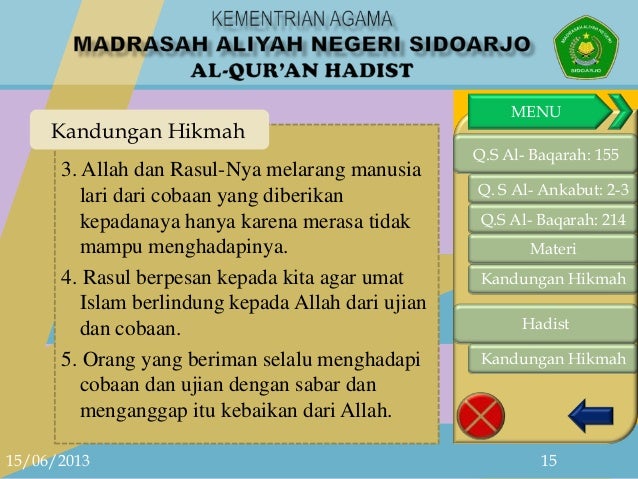 KEMENTRIAN AGAMA
MADRASAH ALIYAH NEGERI SIDOARJO
AL-QUR'AN HADIST

MADRASAH ALIYAH NEGERI
SIDOARJO

Kandungan Hikmah

3. Allah dan Rasul-Nya melarang manusia lari dari cobaan yang diberikan kepadanaya hanya karena merasa tidak mampu menghadapinya.

4. Rasul berpesan kepada kita agar umat Islam berlindung kepada Allah dari ujian dan cobaan.

5. Orang yang beriman selalu menghadapi cobaan dan ujian dengan sabar dan menganggap itu kebaikan dari Allah.

MENU
Q.S Al- Baqarah: 155
Q. S Al- Ankabut: 2-3
Q.S Al- Baqarah: 214
Materi
Kandungan Hikmah
Hadist
Kandungan Hikmah

15/06/2013
15